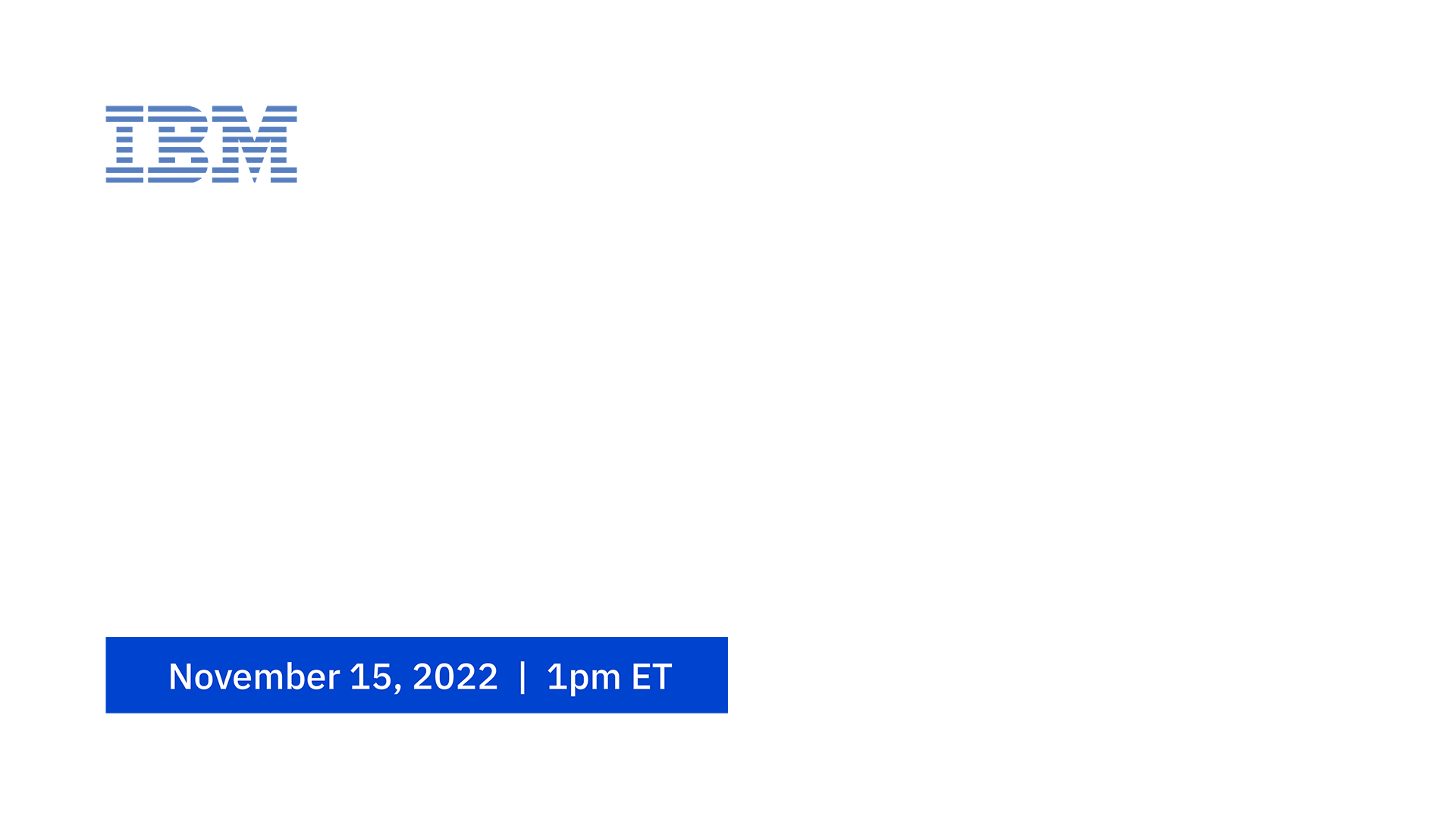 IBM

November 15, 2022 | 1pm ET